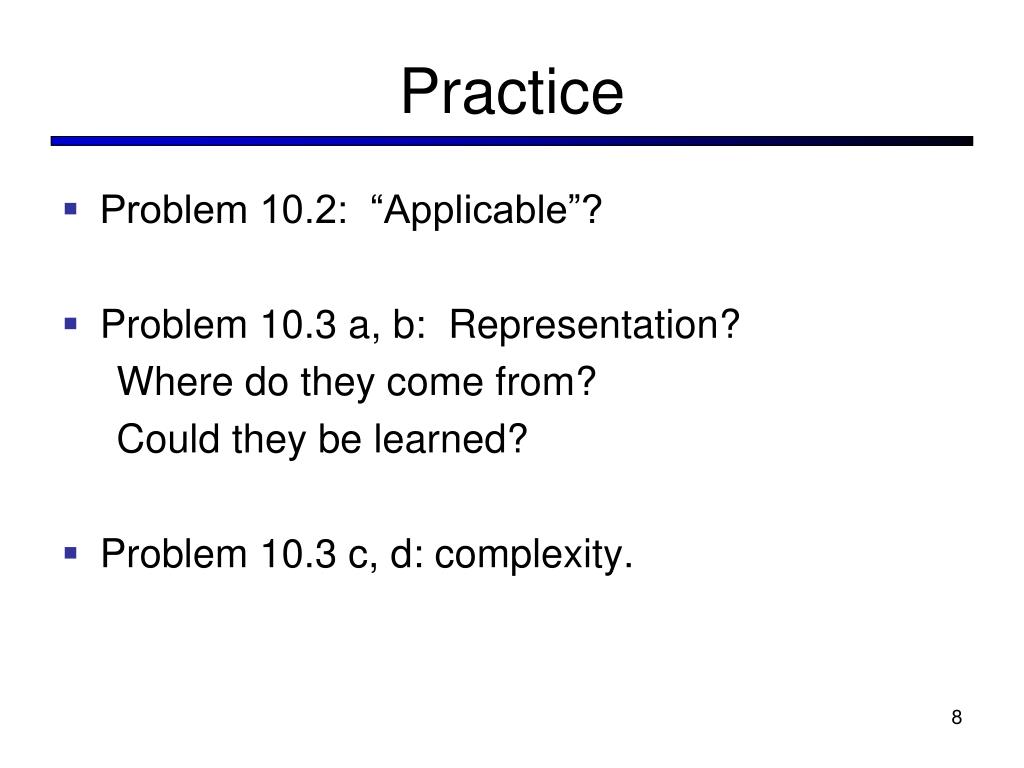 Practice

Problem 10.2: “Applicable”?

Problem 10.3 a, b: Representation?
Where do they come from?
Could they be learned?

Problem 10.3 c, d: complexity.

8